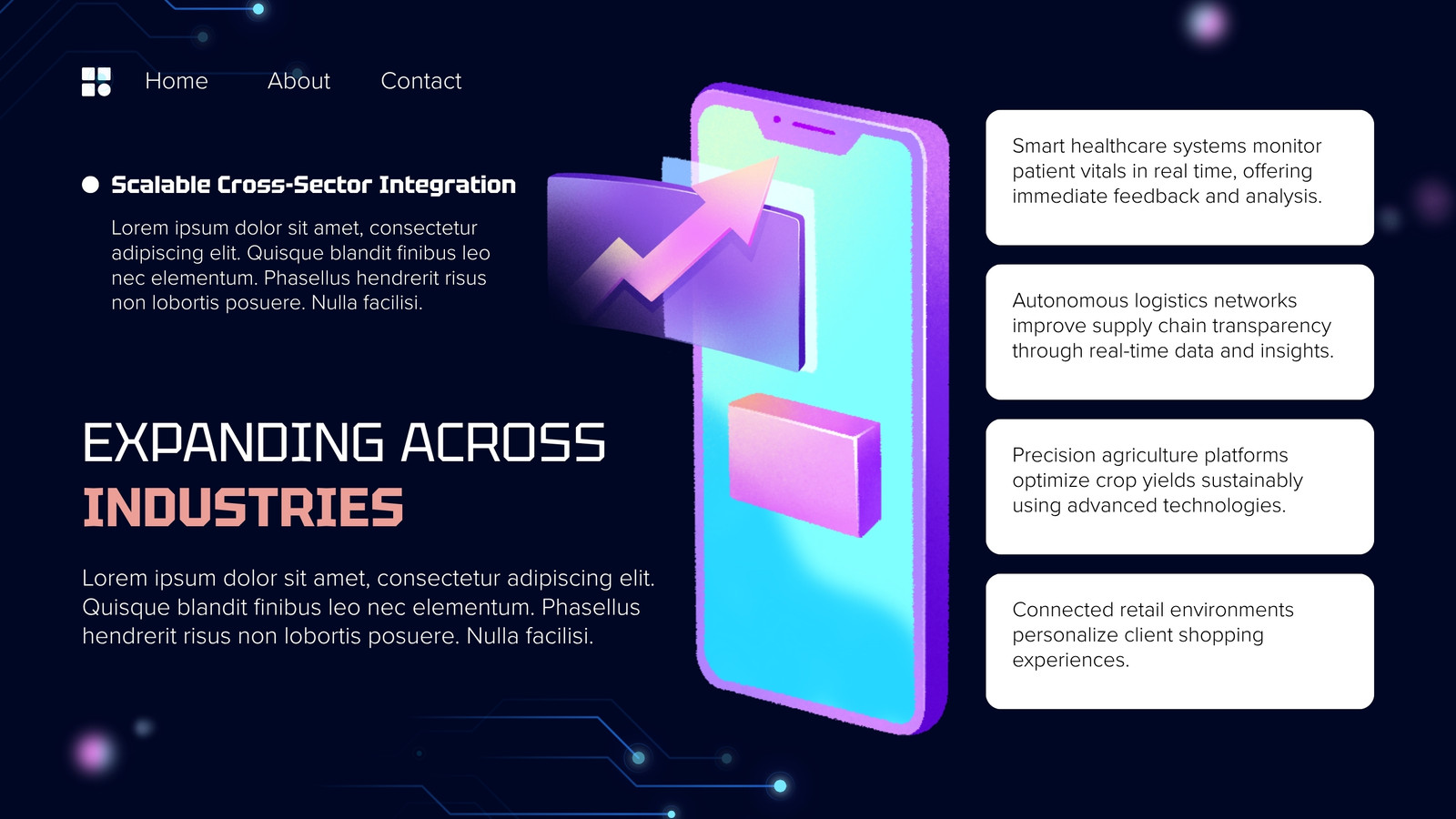 Home About Contact

Scalable Cross-Sector Integration

Lorem ipsum dolor sit amet, consectetur adipiscing elit. Quisque blandit finibus leo nec elementum. Phasellus hendrerit risus non lobortis posuere. Nulla facilisi.

EXPANDING ACROSS INDUSTRIES

Lorem ipsum dolor sit amet, consectetur adipiscing elit. Quisque blandit finibus leo nec elementum. Phasellus hendrerit risus non lobortis posuere. Nulla facilisi.

Smart healthcare systems monitor patient vitals in real time, offering immediate feedback and analysis.

Autonomous logistics networks improve supply chain transparency through real-time data and insights.

Precision agriculture platforms optimize crop yields sustainably using advanced technologies.

Connected retail environments personalize client shopping experiences.